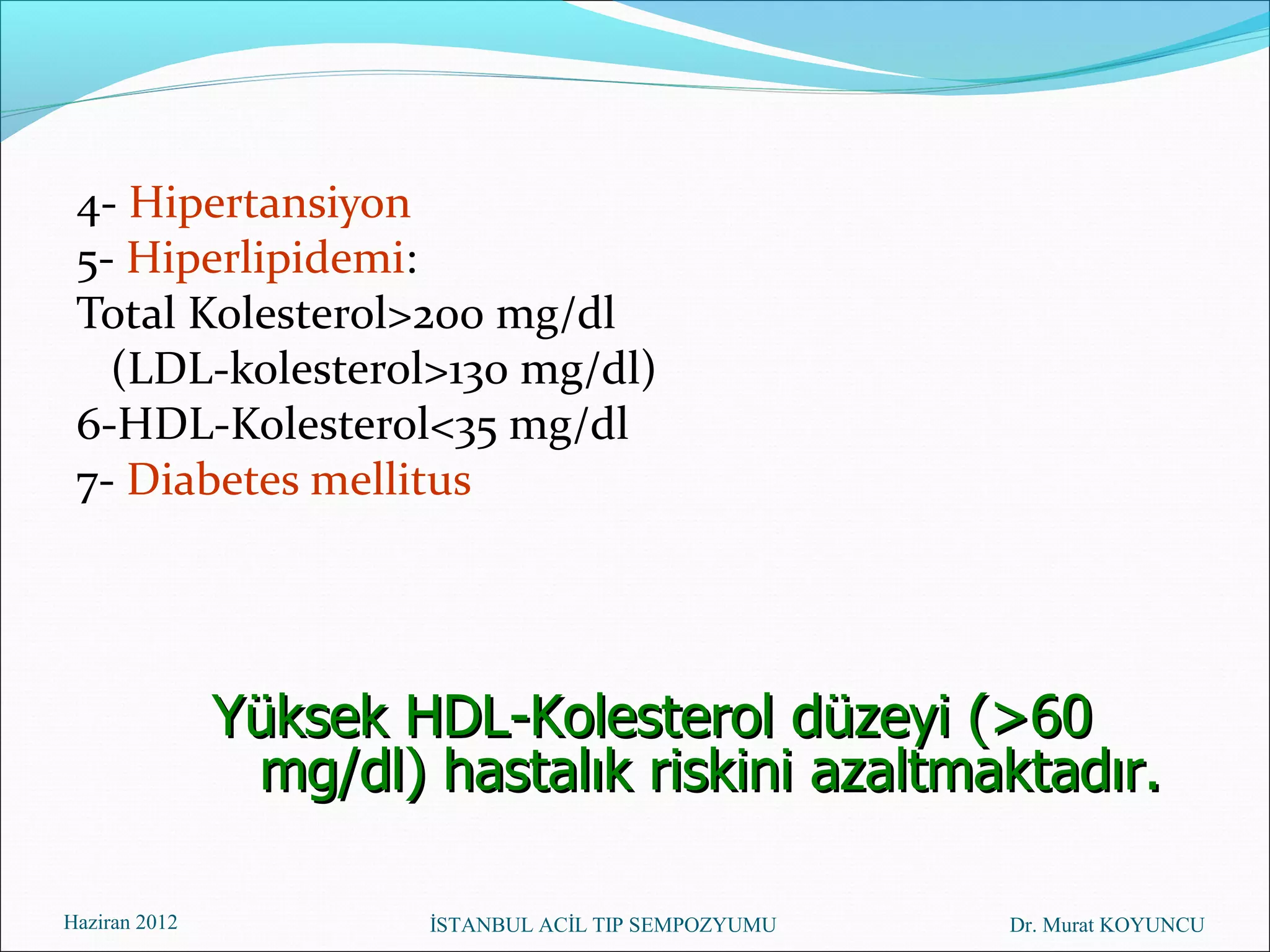 4- Hipertansiyon
5- Hiperlipidemi:
Total Kolesterol>200 mg/dl
(LDL-kolesterol>130 mg/dl)
6-HDL-Kolesterol<35 mg/dl
7- Diabetes mellitus

Yüksek HDL-Kolesterol düzeyi (>60 mg/dl) hastalık riskini azaltmaktadır.

Haziran 2012

İSTANBUL ACİL TIP SEMPOZYUMU

Dr. Murat KOYUNCU